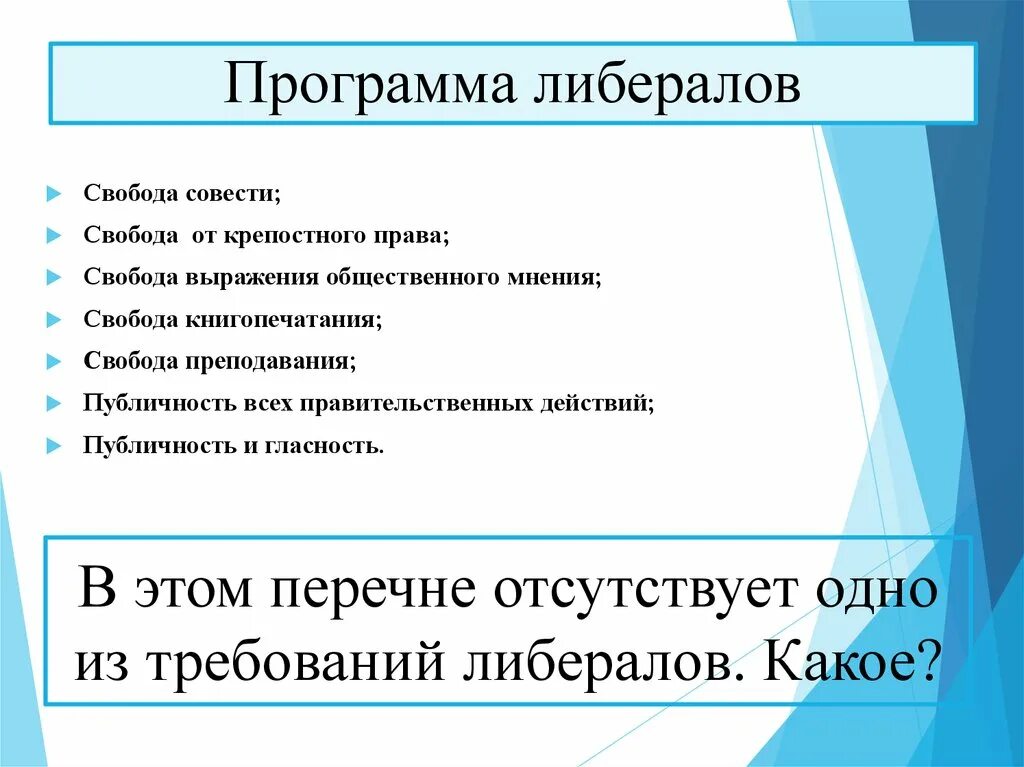 Программа либералов

Свобода совести;

Свобода  от крепостного права;

Свобода выражения общественного мнения;

Свобода книгопечатания;

Свобода преподавания;

Публичность всех правительственных действий;

Публичность и гласность.

В этом перечне отсутствует одно из требований либералов. Какое?